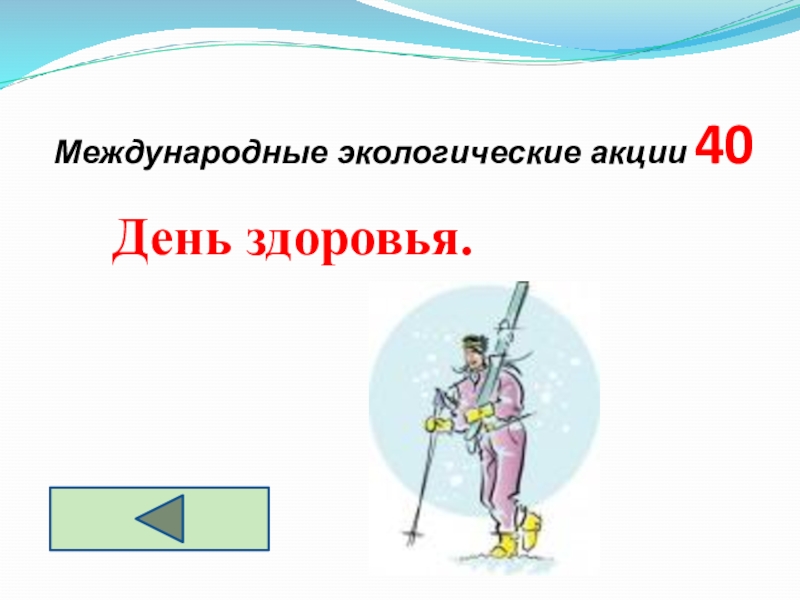 Международные экологические акции 40

День здоровья.